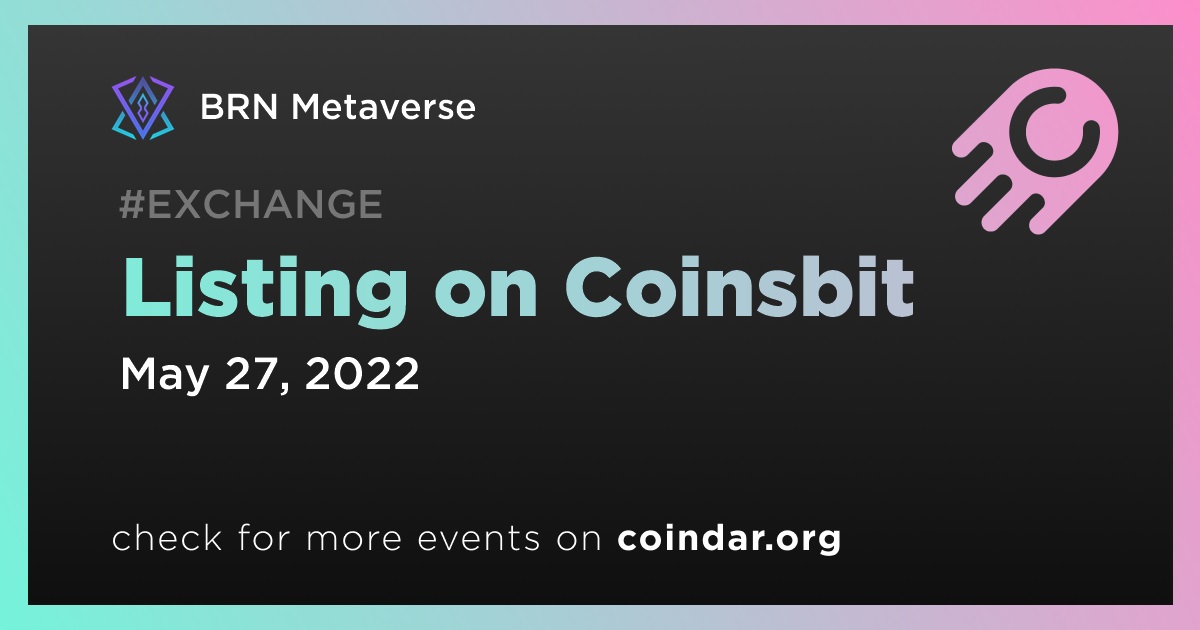 BRN Metaverse

#EXCHANGE

Listing on Coinsbit

May 27, 2022

check for more events on coindar.org